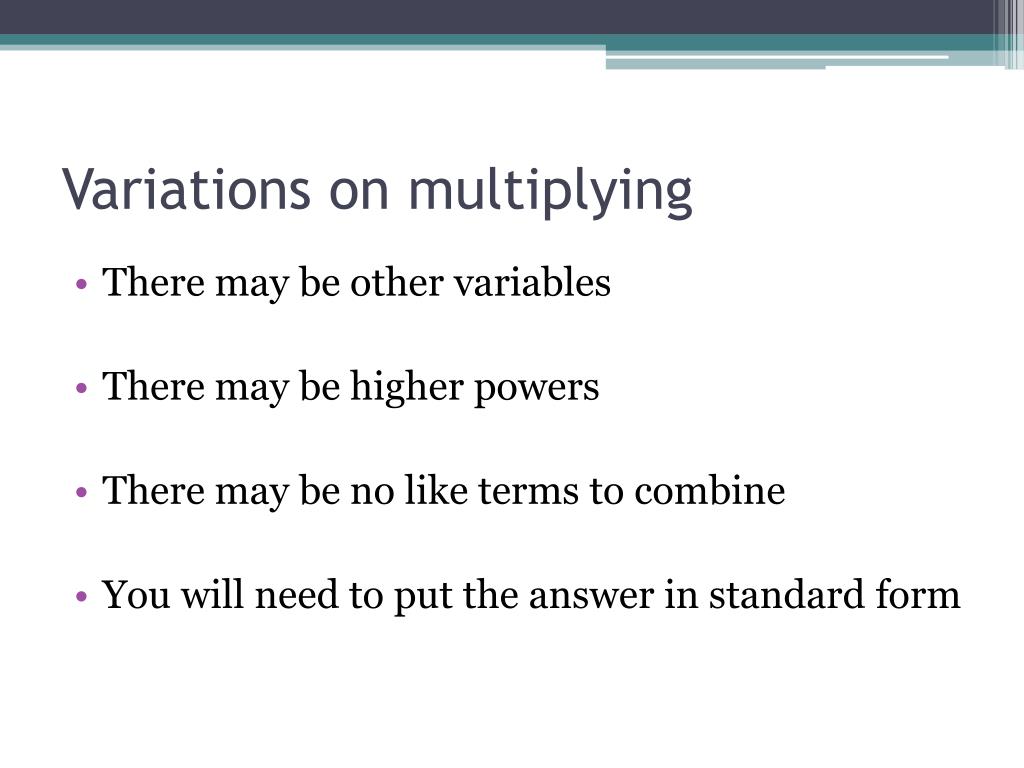 Variations on multiplying

• There may be other variables

• There may be higher powers

• There may be no like terms to combine

• You will need to put the answer in standard form